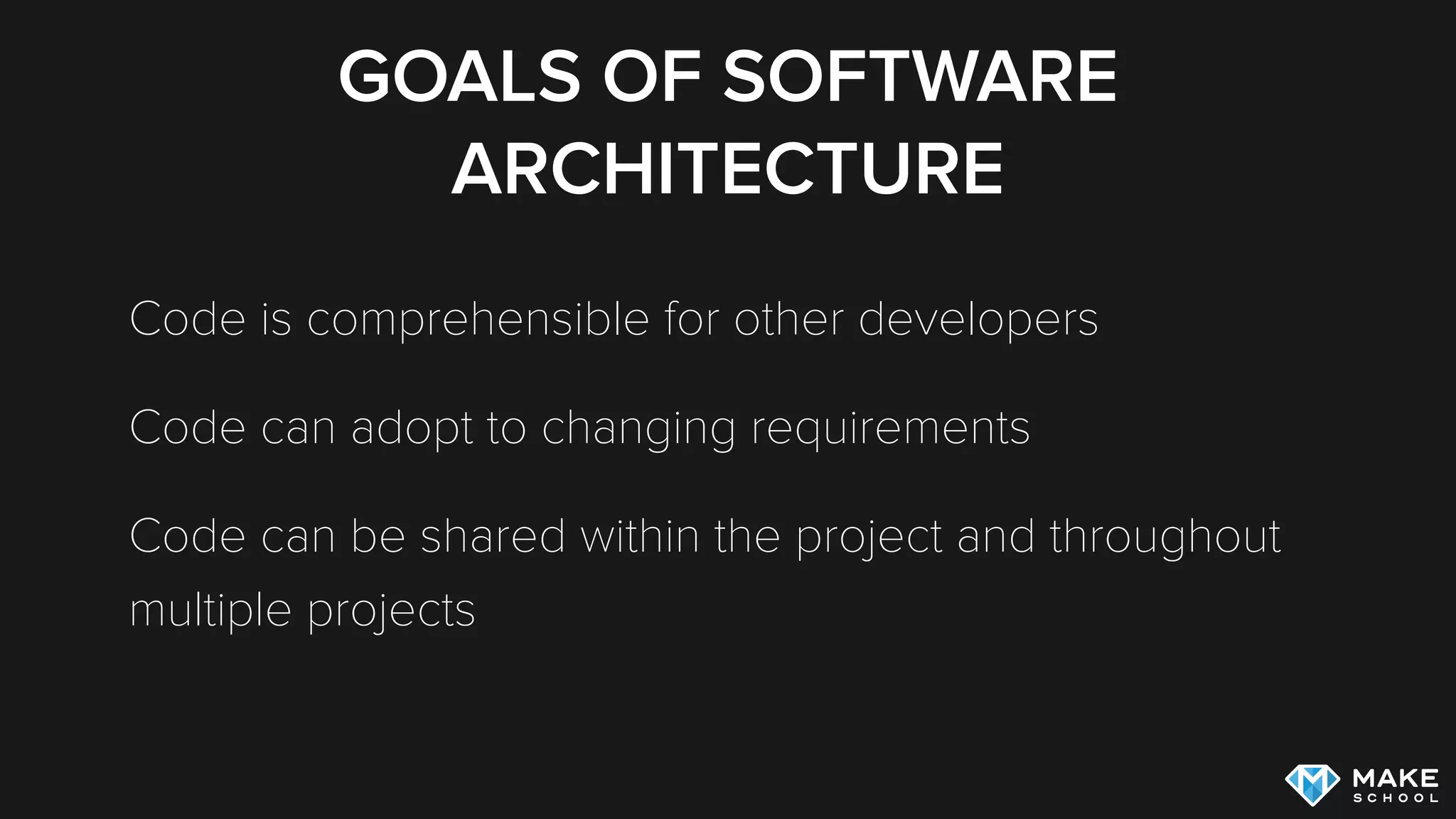 GOALS OF SOFTWARE ARCHITECTURE

Code is comprehensible for other developers

Code can adopt to changing requirements

Code can be shared within the project and throughout multiple projects

MAKE SCHOOL